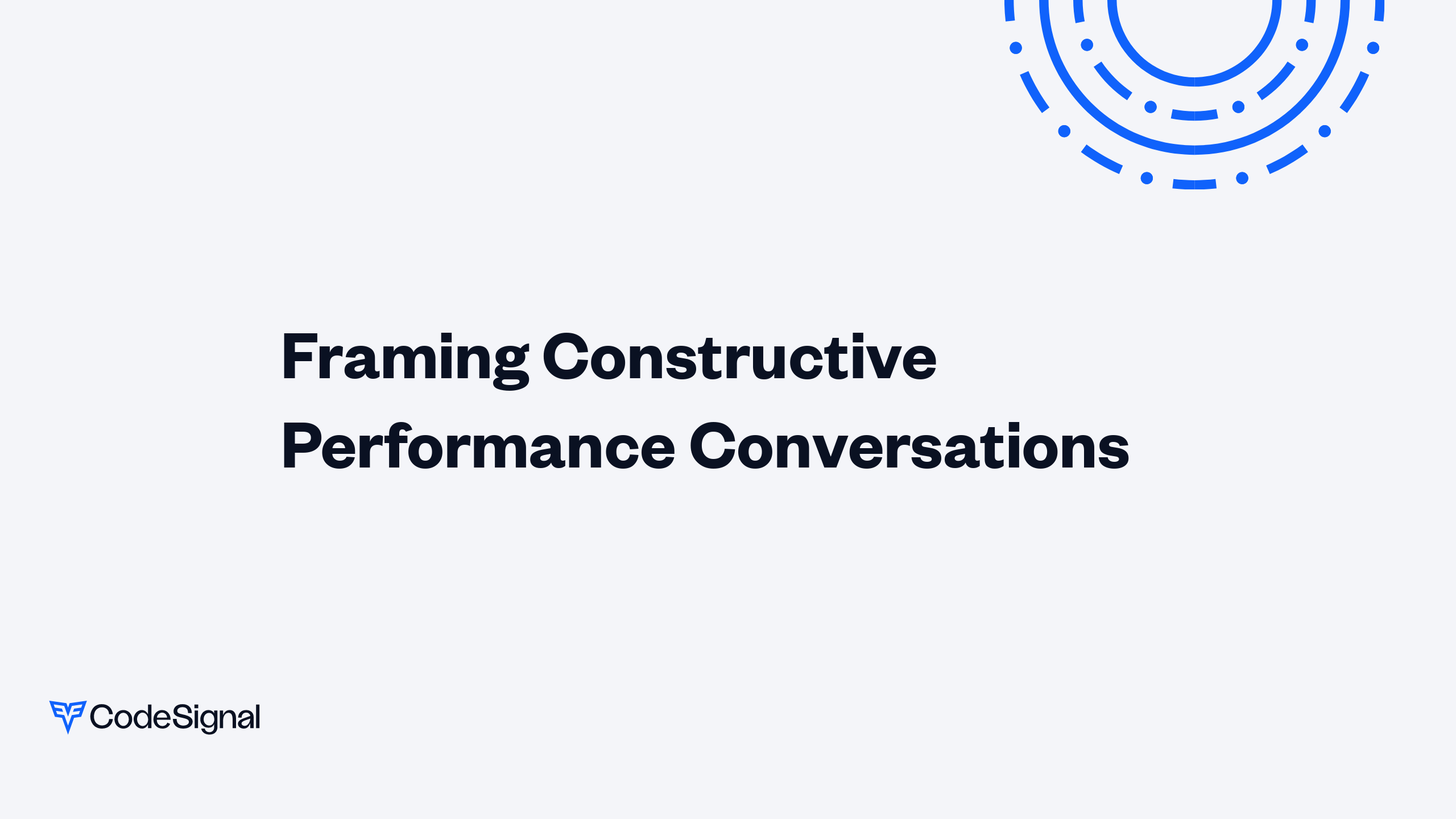 Framing Constructive Performance Conversations

CodeSignal